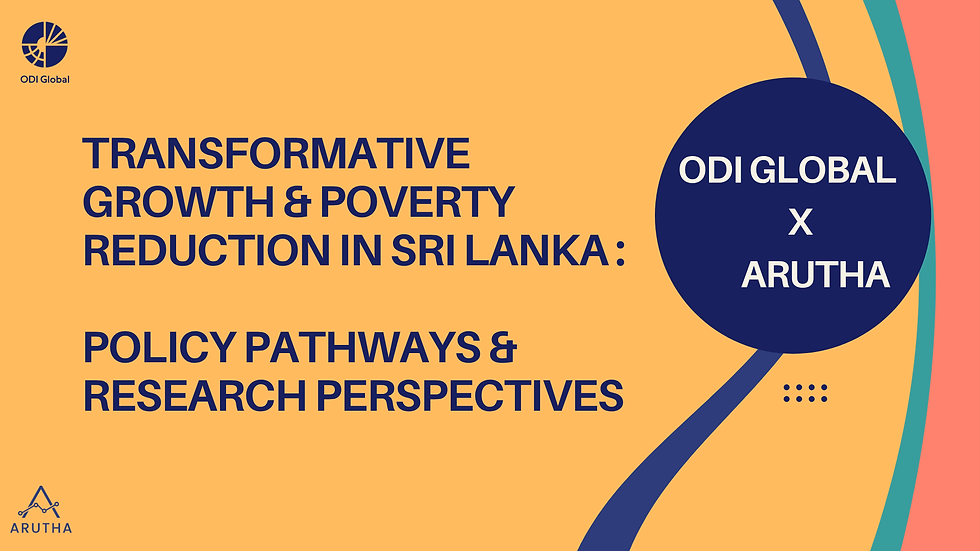 ODI Global

TRANSFORMATIVE GROWTH & POVERTY REDUCTION IN SRI LANKA :

POLICY PATHWAYS & RESEARCH PERSPECTIVES

ODI GLOBAL
X
ARUTHA

ARUTHA